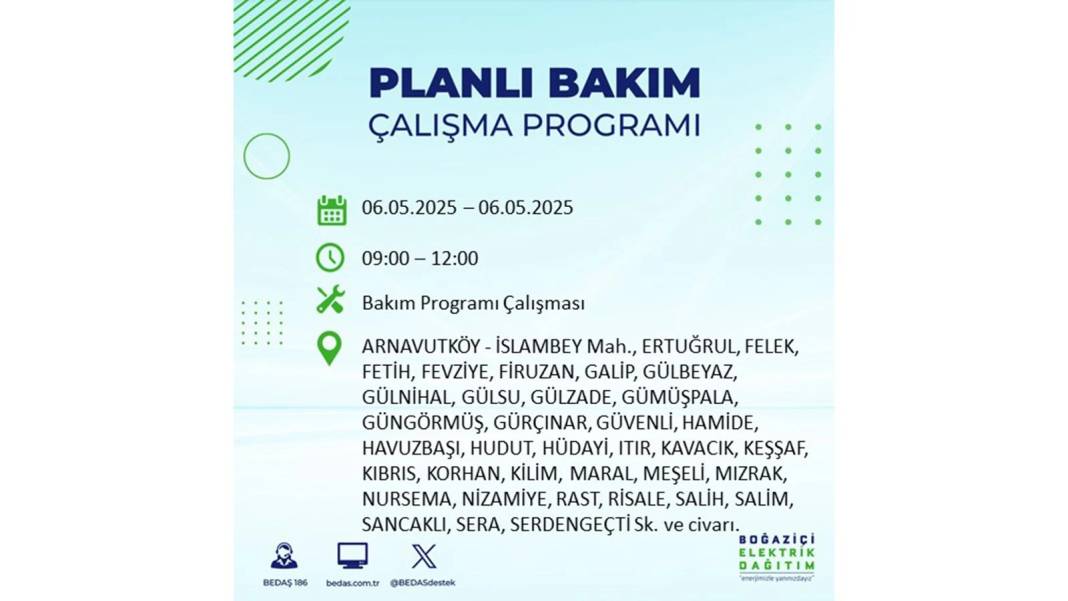 PLANLI BAKIM
ÇALIŞMA PROGRAMI

06.05.2025 – 06.05.2025

09:00 – 12:00

Bakım Programı Çalışması

ARNAVUTKÖY - İSLAMBEY Mah., ERTUĞRUL, FELEK, FETİH, FEVZİYE, FİRUZAN, GALİP, GÜLBEYAZ, GÜLNİHAL, GÜLSU, GÜLZADE, GÜMÜŞPALA, GÜNGÖRMÜŞ, GÜRÇINAR, GÜVENLİ, HAMİDE, HAVUZBAŞI, HUDUT, HÜDAYİ, ITIR, KAVACIK, KEŞŞAF, KIBRIS, KORHAN, KİLİM, MARAL, MEŞELİ, MIZRAK, NURSEMA, NİZAMİYE, RAST, RİSALE, SALİH, SALİM, SANCAKLI, SERA, SERDENGEÇTİ Sk. ve civarı.

BEDAŞ 186
bedas.com.tr
@BEDASdestek

BOĞAZİÇİ ELEKTRİK DAĞITIM
"enerjimizle yanınızdayız"